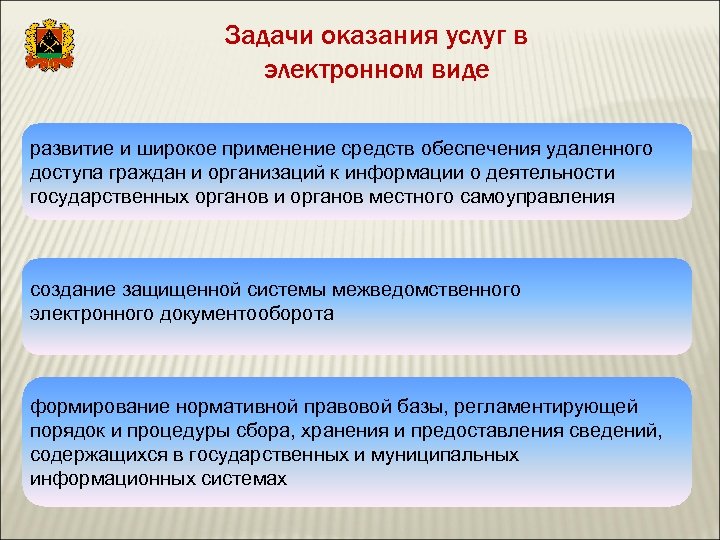 Задачи оказания услуг в электронном виде

развитие и широкое применение средств обеспечения удаленного доступа граждан и организаций к информации о деятельности государственных органов и органов местного самоуправления

создание защищенной системы межведомственного электронного документооборота

формирование нормативной правовой базы, регламентирующей порядок и процедуры сбора, хранения и предоставления сведений, содержащихся в государственных и муниципальных информационных системах